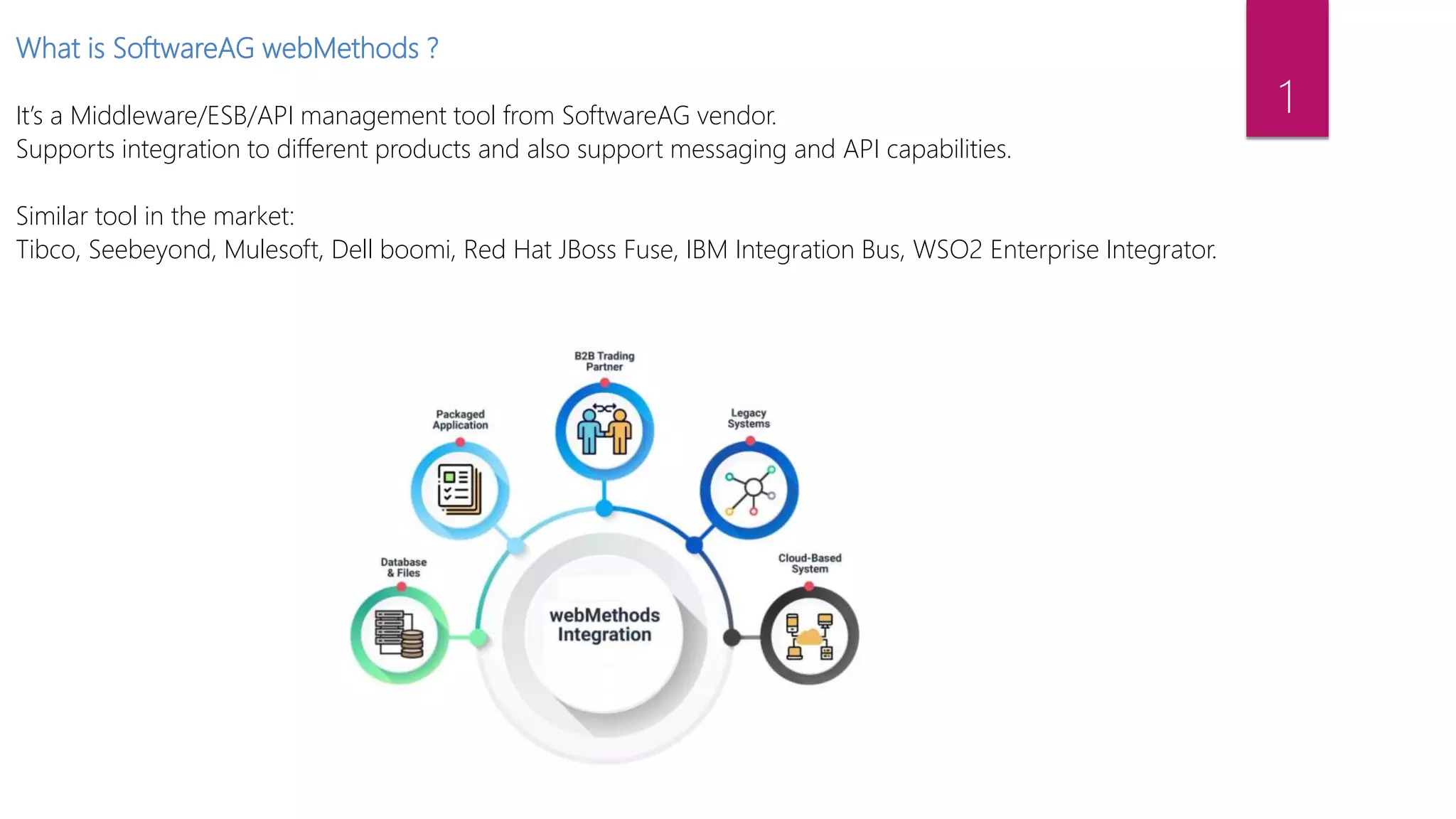 What is SoftwareAG webMethods ?

1

It's a Middleware/ESB/API management tool from SoftwareAG vendor.
Supports integration to different products and also support messaging and API capabilities.

Similar tool in the market:
Tibco, Seebeyond, Mulesoft, Dell boomi, Red Hat JBoss Fuse, IBM Integration Bus, WSO2 Enterprise Integrator.

B2B Trading Partner

Packaged Application

Legacy Systems

Database & Files

Cloud-Based System

webMethods Integration